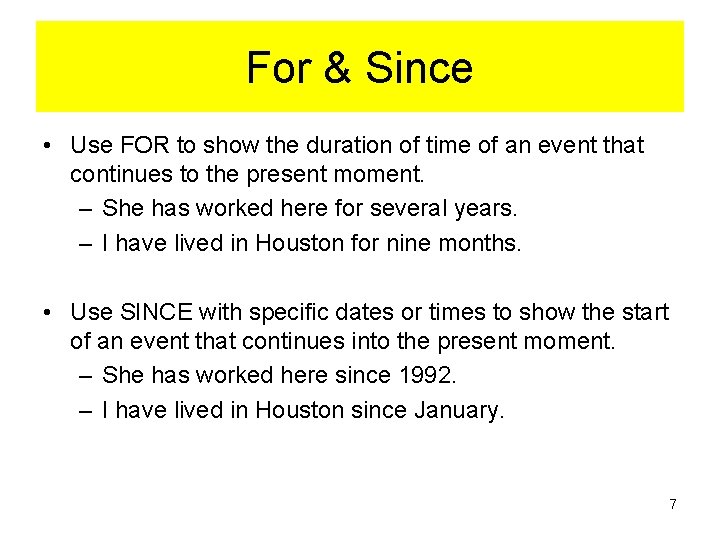 For & Since

• Use FOR to show the duration of time of an event that continues to the present moment.
– She has worked here for several years.
– I have lived in Houston for nine months.

• Use SINCE with specific dates or times to show the start of an event that continues into the present moment.
– She has worked here since 1992.
– I have lived in Houston since January.

7